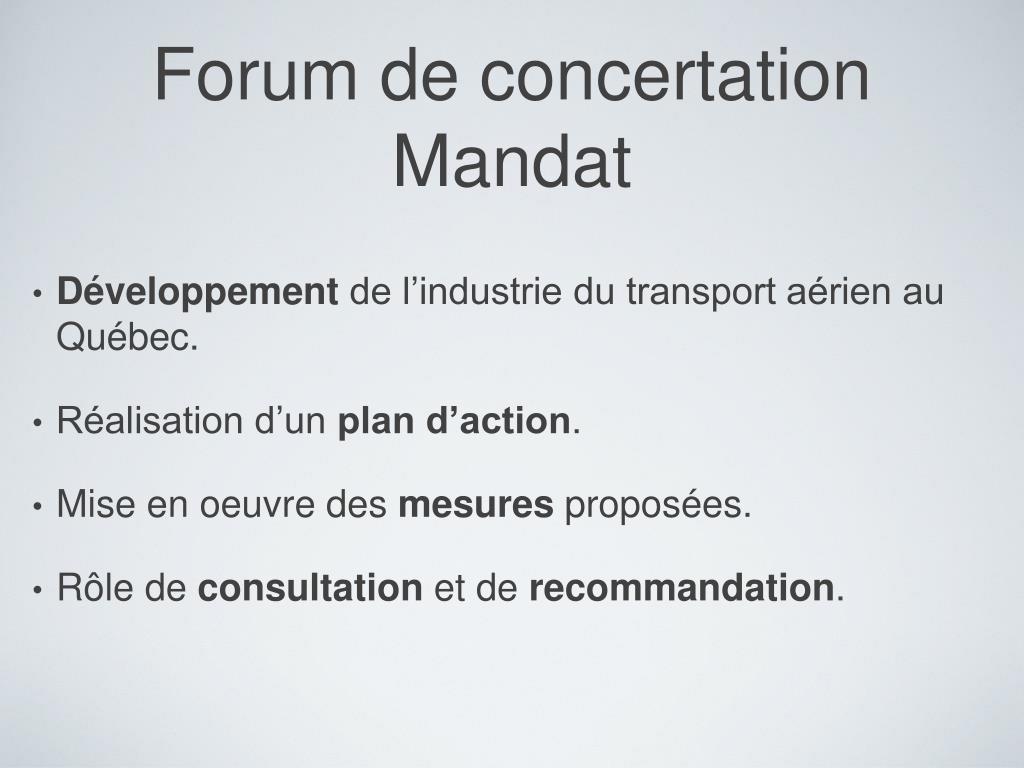 Forum de concertation
Mandat

• Développement de l’industrie du transport aérien au Québec.

• Réalisation d’un plan d’action.

• Mise en oeuvre des mesures proposées.

• Rôle de consultation et de recommandation.